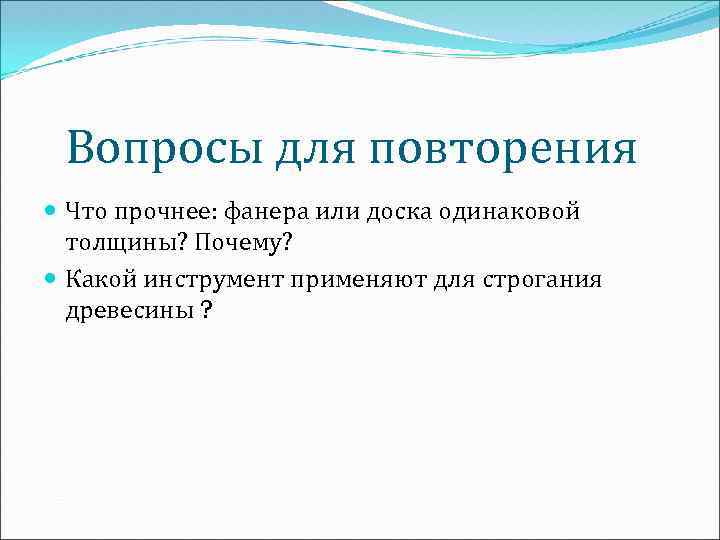 Вопросы для повторения

Что прочнее: фанера или доска одинаковой толщины? Почему?

Какой инструмент применяют для строгания древесины ?